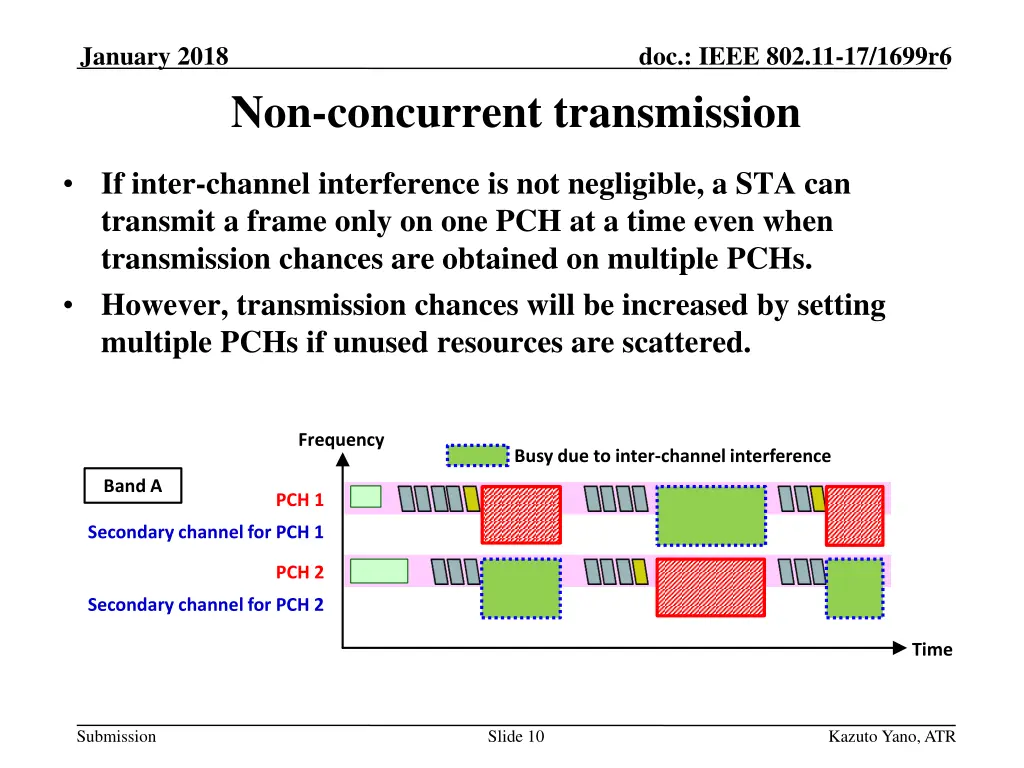 January 2018

doc.: IEEE 802.11-17/1699r6

Non-concurrent transmission

• If inter-channel interference is not negligible, a STA can transmit a frame only on one PCH at a time even when transmission chances are obtained on multiple PCHs.
• However, transmission chances will be increased by setting multiple PCHs if unused resources are scattered.

Frequency

Busy due to inter-channel interference

Band A

PCH 1

Secondary channel for PCH 1

PCH 2

Secondary channel for PCH 2

Time

Submission

Slide 10

Kazuto Yano, ATR